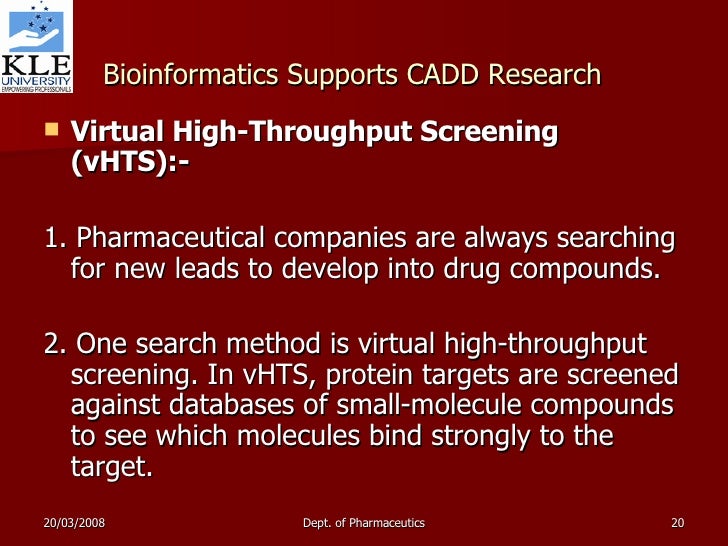 KLE UNIVERSITY
EMPOWERING PROFESSIONALS

Bioinformatics Supports CADD Research

Virtual High-Throughput Screening (vHTS):-

1. Pharmaceutical companies are always searching for new leads to develop into drug compounds.

2. One search method is virtual high-throughput screening. In vHTS, protein targets are screened against databases of small-molecule compounds to see which molecules bind strongly to the target.

20/03/2008 Dept. of Pharmaceutics 20